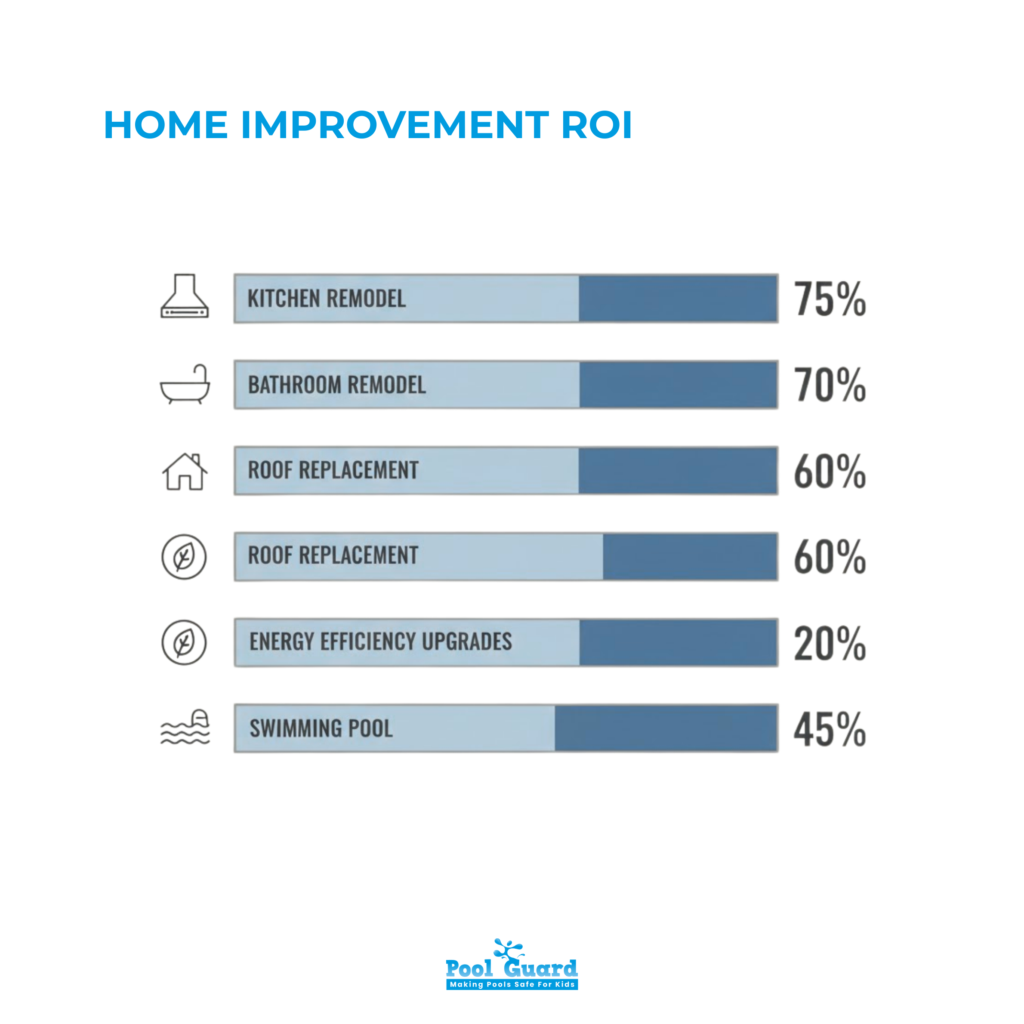 HOME IMPROVEMENT ROI

KITCHEN REMODEL 75%

BATHROOM REMODEL 70%

ROOF REPLACEMENT 60%

ROOF REPLACEMENT 60%

ENERGY EFFICIENCY UPGRADES 20%

SWIMMING POOL 45%

Pool Guard
Making Pools Safe For Kids